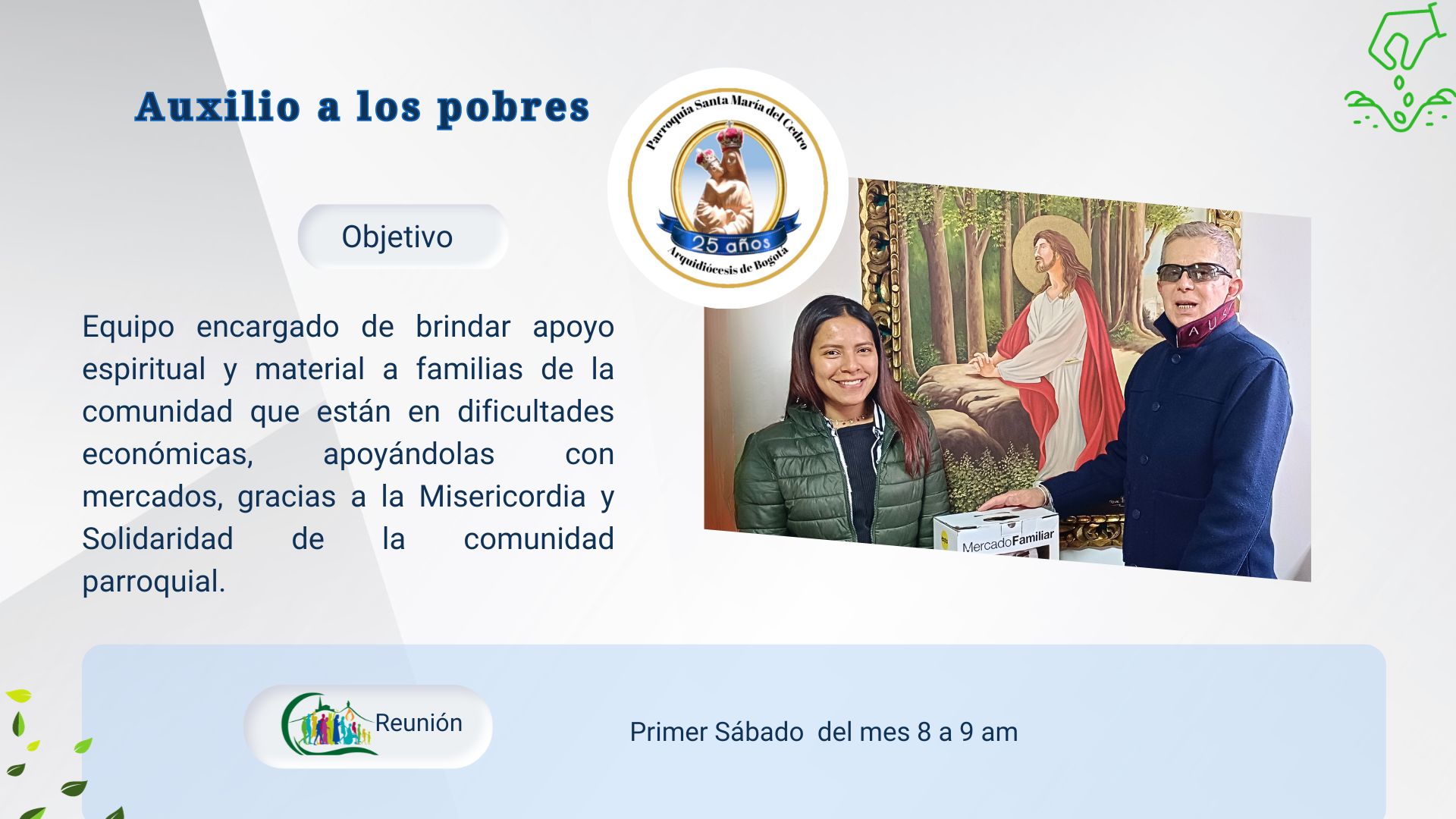 Auxilio a los pobres

Parroquia Santa María del Cedro
25 años
Arquidiócesis de Bogotá

Objetivo

Equipo encargado de brindar apoyo espiritual y material a familias de la comunidad que están en dificultades económicas, apoyándolas con mercados, gracias a la Misericordia y Solidaridad de la comunidad parroquial.

MercadoFamiliar

Reunión

Primer Sábado del mes 8 a 9 am